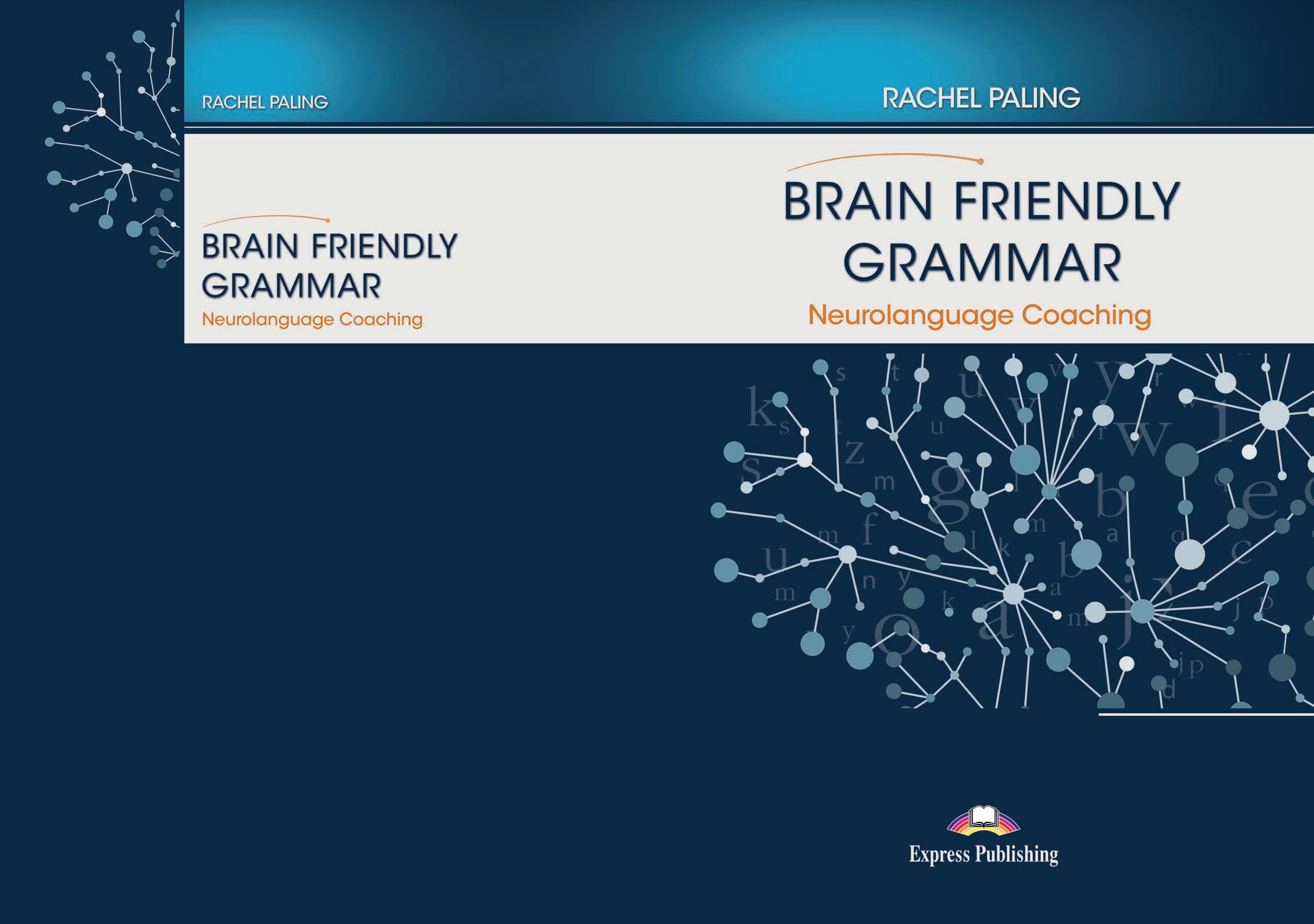 RACHEL PALING

BRAIN FRIENDLY GRAMMAR
Neurolanguage Coaching

RACHEL PALING

BRAIN FRIENDLY GRAMMAR
Neurolanguage Coaching

Express Publishing